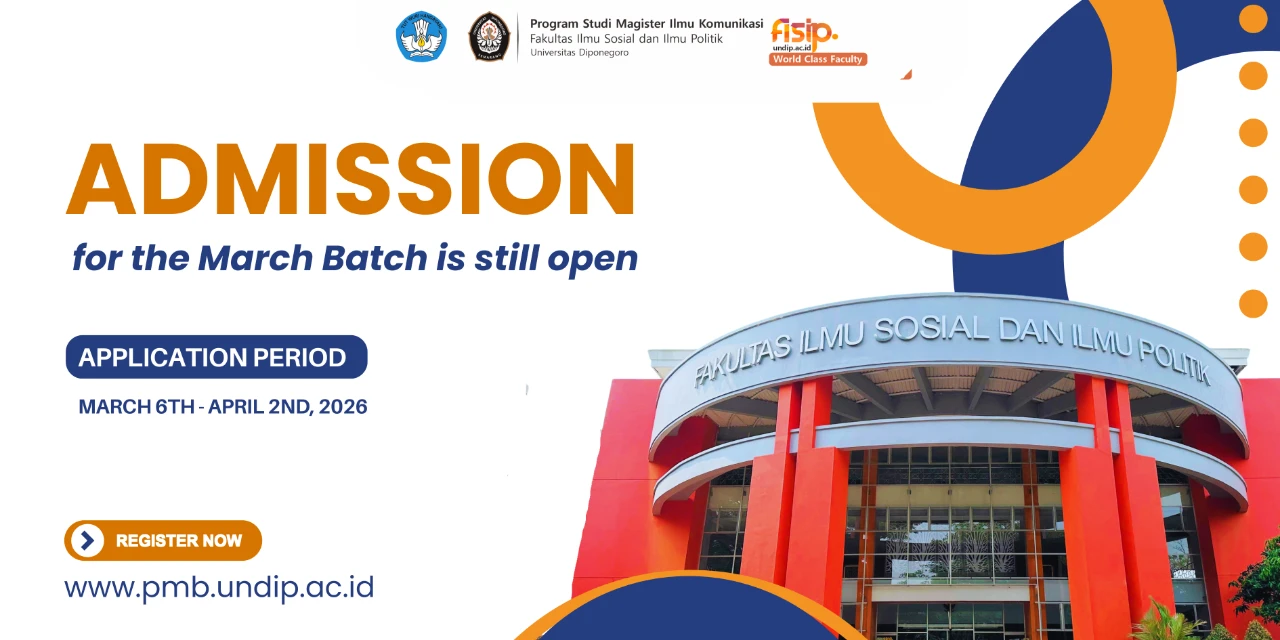 Program Studi Magister Ilmu Komunikasi
Fakultas Ilmu Sosial dan Ilmu Politik
Universitas Diponegoro

fisip.
undip.ac.id
World Class Faculty

ADMISSION
for the March Batch is still open

APPLICATION PERIOD
MARCH 6TH - APRIL 2ND, 2026

REGISTER NOW
www.pmb.undip.ac.id

FAKULTAS ILMU SOSIAL DAN ILMU POLITIK